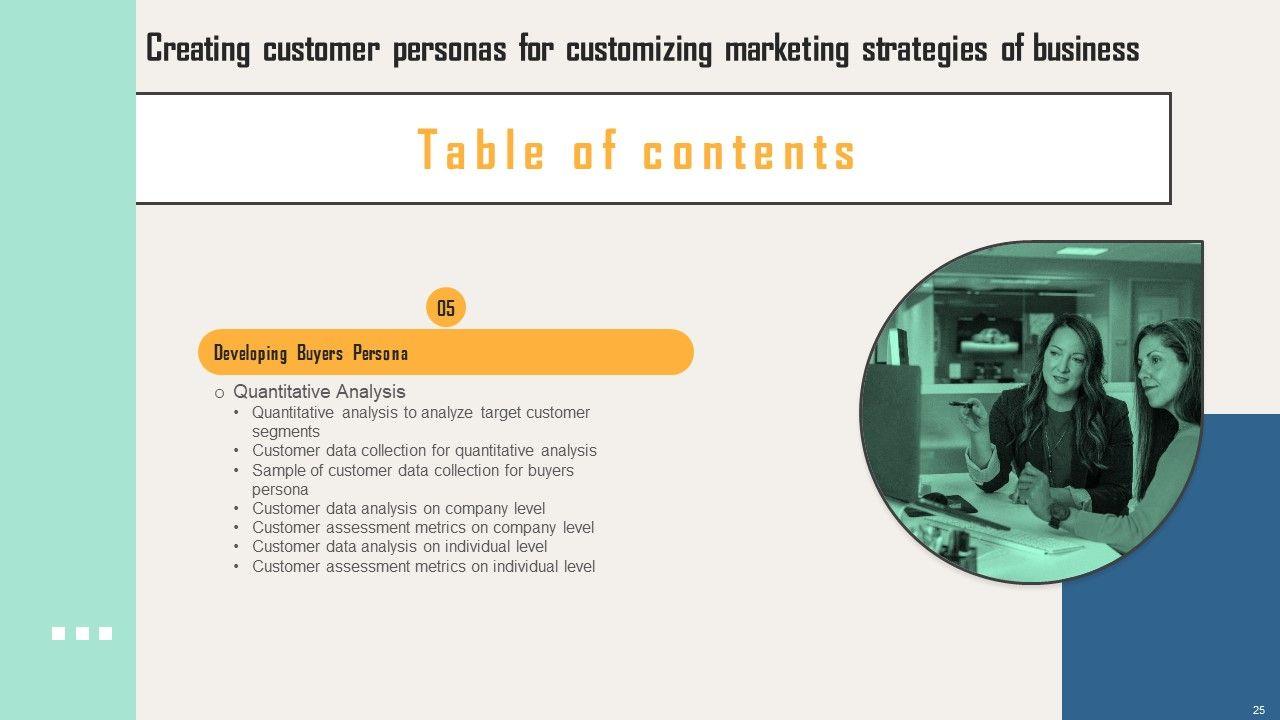 Creating customer personas for customizing marketing strategies of business

Table of contents

05

Developing Buyers Persona

o Quantitative Analysis
• Quantitative analysis to analyze target customer segments
• Customer data collection for quantitative analysis
• Sample of customer data collection for buyers persona
• Customer data analysis on company level
• Customer assessment metrics on company level
• Customer data analysis on individual level
• Customer assessment metrics on individual level

25